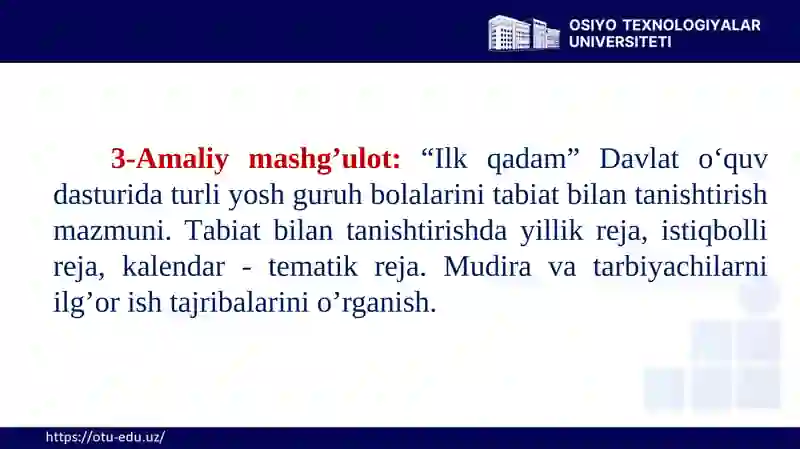 OSIYO TEXNOLOGIYALAR UNIVERSITETI

3-Amaliy mashg’ulot: “Ilk qadam” Davlat o‘quv dasturida turli yosh guruh bolalarini tabiat bilan tanishtirish mazmuni. Tabiat bilan tanishtirishda yillik reja, istiqbolli reja, kalendar - tematik reja. Mudira va tarbiyachilarni ilg’or ish tajribalarini o’rganish.

https://otu-edu.uz/